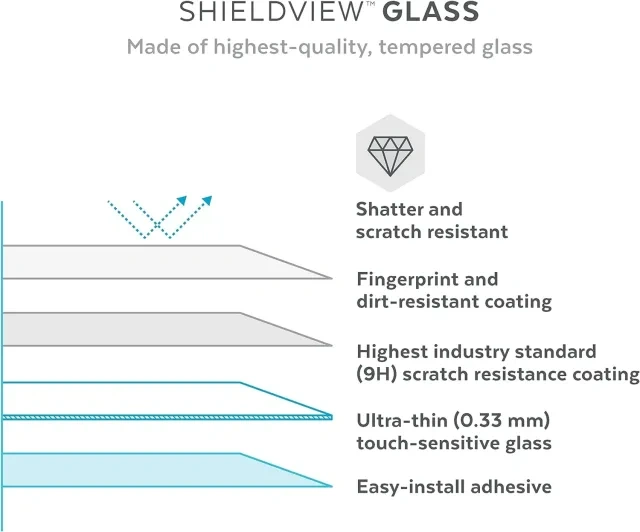 SHIELDVIEW™ GLASS

Made of highest-quality, tempered glass

Shatter and scratch resistant

Fingerprint and dirt-resistant coating

Highest industry standard (9H) scratch resistance coating

Ultra-thin (0.33 mm) touch-sensitive glass

Easy-install adhesive